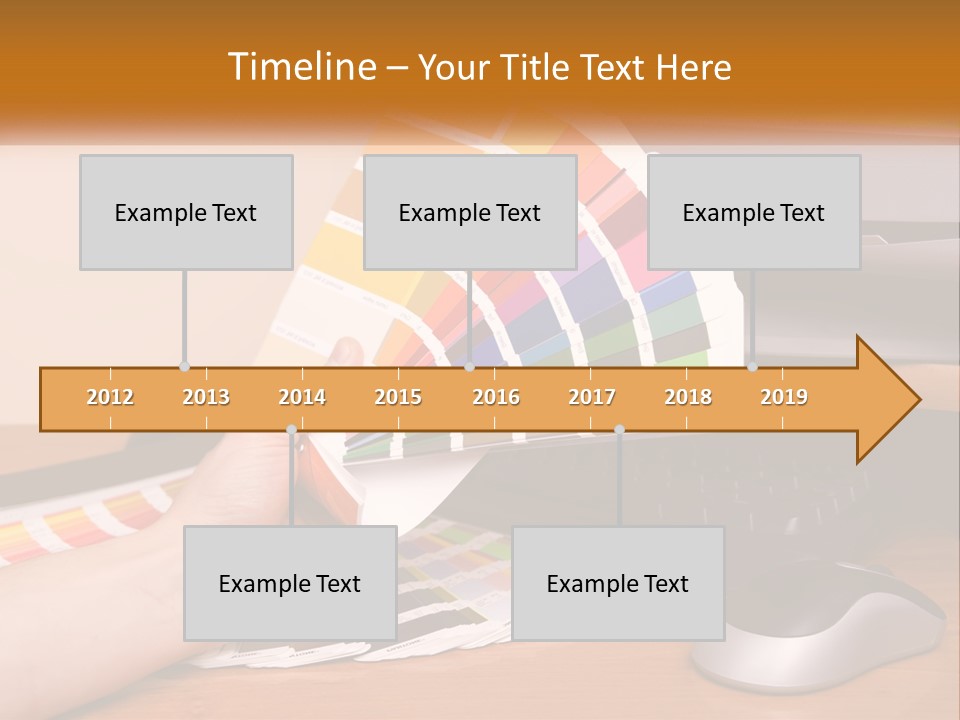 Timeline – Your Title Text Here

Example Text

Example Text

Example Text

2012 2013 2014 2015 2016 2017 2018 2019

Example Text

Example Text